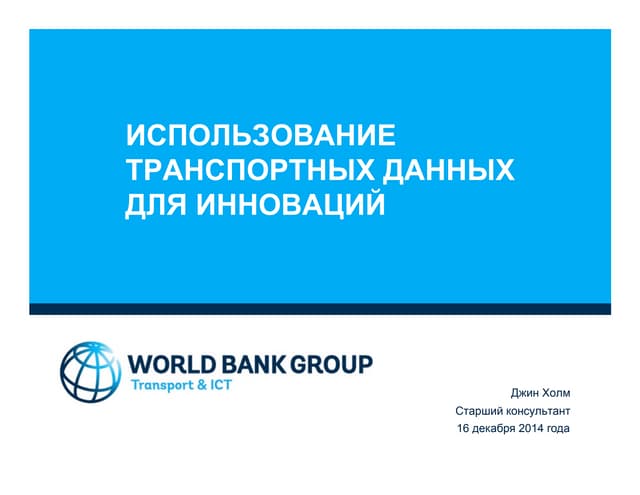 ИСПОЛЬЗОВАНИЕ ТРАНСПОРТНЫХ ДАННЫХ ДЛЯ ИННОВАЦИЙ

WORLD BANK GROUP
Transport & ICT

Джин Холм
Старший консультант
16 декабря 2014 года